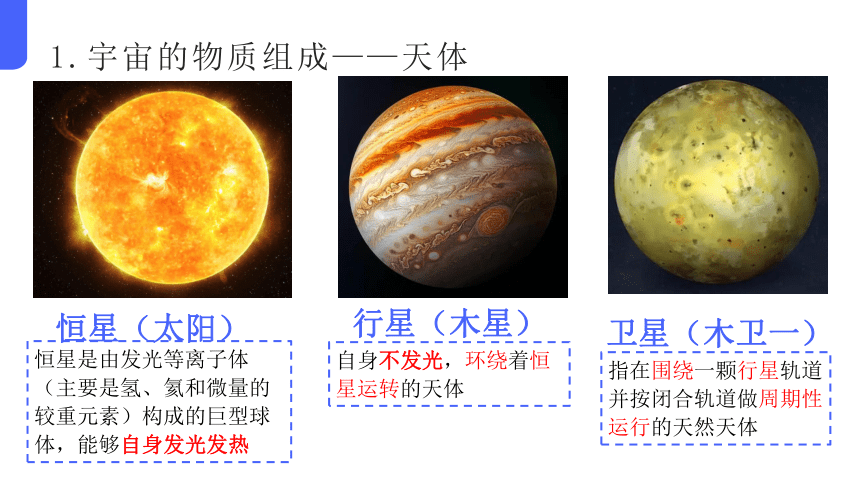 1. 宇宙的物质组成——天体

恒星（太阳）

恒星是由发光等离子体（主要是氢、氦和微量的较重元素）构成的巨型球体，能够自身发光发热

行星（木星）

自身不发光，环绕着恒星运转的天体

卫星（木卫一）

指在围绕一颗行星轨道并按闭合轨道做周期性运行的天然天体